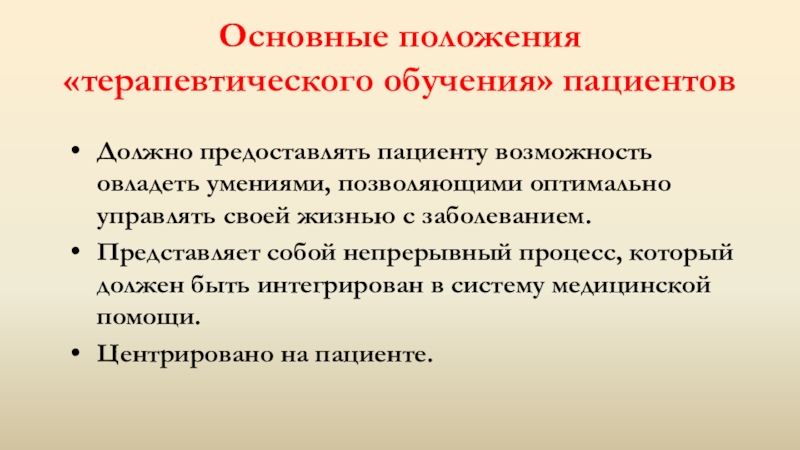 Основные положения «терапевтического обучения» пациентов

• Должно предоставлять пациенту возможность овладеть умениями, позволяющими оптимально управлять своей жизнью с заболеванием.

• Представляет собой непрерывный процесс, который должен быть интегрирован в систему медицинской помощи.

• Центрировано на пациенте.